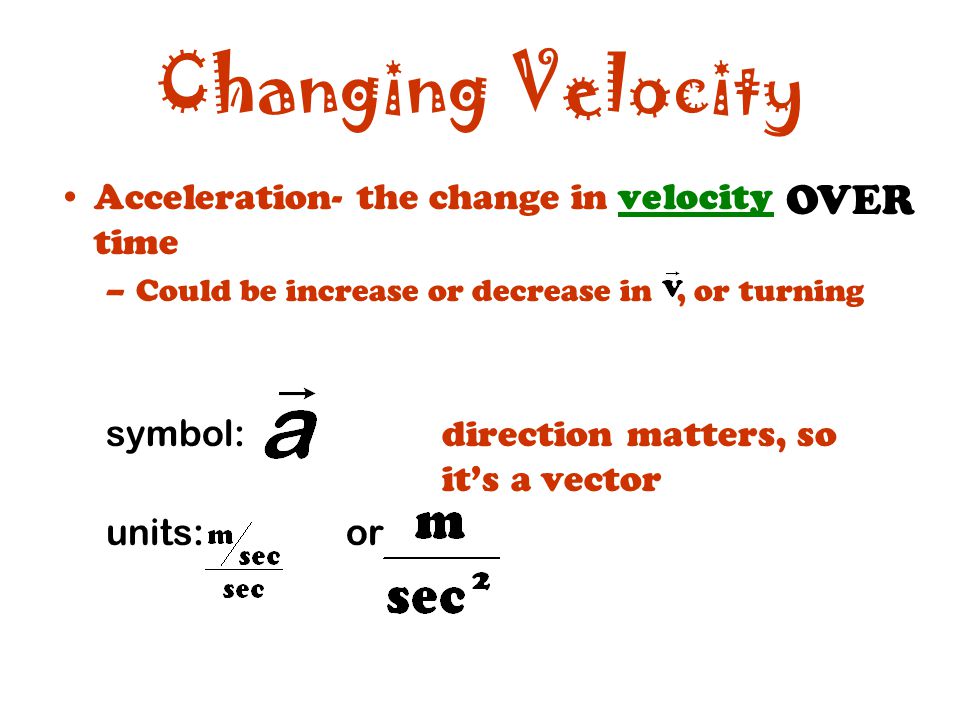 Changing Velocity

• Acceleration- the change in velocity OVER time

– Could be increase or decrease in $\vec{v}$, or turning

symbol: $\vec{a}$

direction matters, so it's a vector

units: $\frac{m/sec}{sec}$ or $\frac{m}{sec^2}$